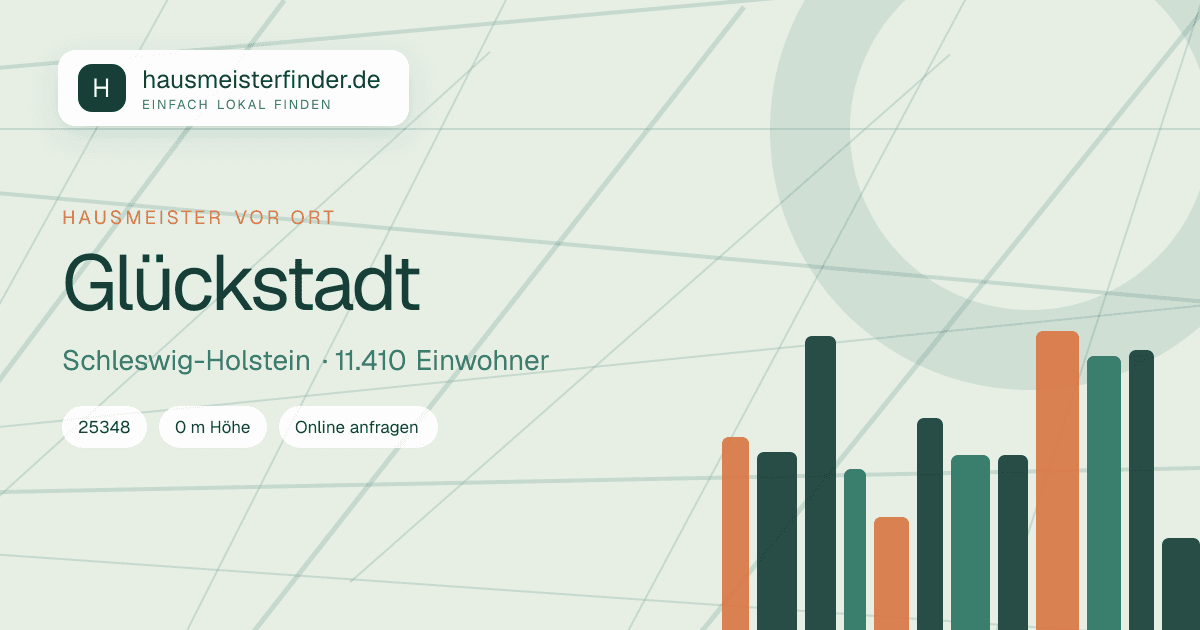 H
hausmeisterfinder.de
EINFACH LOKAL FINDEN

HAUSMEISTER VOR ORT

Glückstadt

Schleswig-Holstein · 11.410 Einwohner

25348

0 m Höhe

Online anfragen